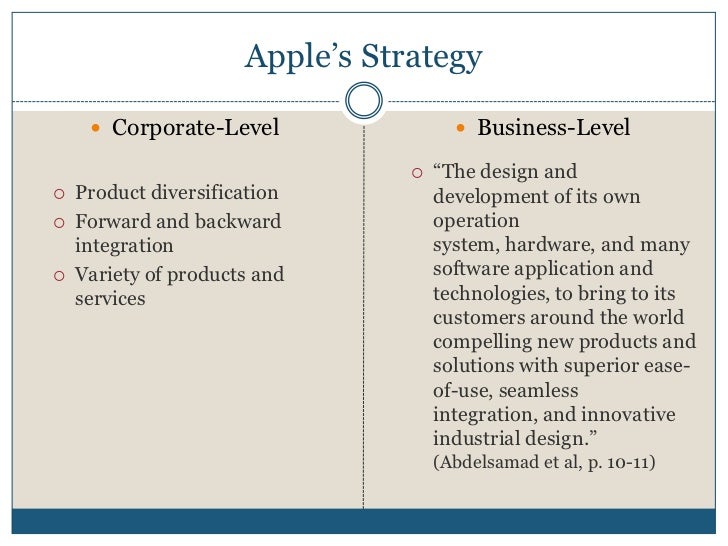 Apple’s Strategy

Corporate-Level

Product diversification

Forward and backward integration

Variety of products and services

Business-Level

“The design and development of its own operation system, hardware, and many software application and technologies, to bring to its customers around the world compelling new products and solutions with superior ease-of-use, seamless integration, and innovative industrial design.” (Abdelsamad et al, p. 10-11)